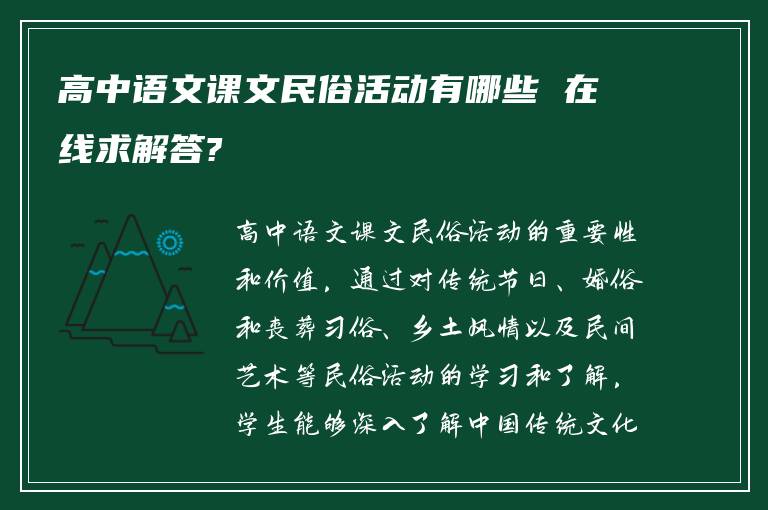 高中语文课文民俗活动有哪些 在线求解答?

高中语文课文民俗活动的重要性和价值，通过对传统节日、婚俗和丧葬习俗、乡土风情以及民间艺术等民俗活动的学习和了解，学生能够深入了解中国传统文化